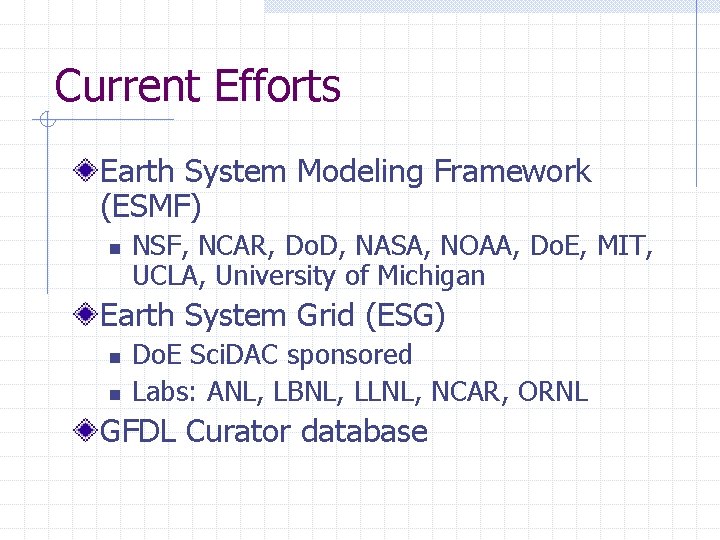 Current Efforts

Earth System Modeling Framework (ESMF)

NSF, NCAR, DoD, NASA, NOAA, DoE, MIT, UCLA, University of Michigan

Earth System Grid (ESG)

DoE SciDAC sponsored

Labs: ANL, LBNL, LLNL, NCAR, ORNL

GFDL Curator database